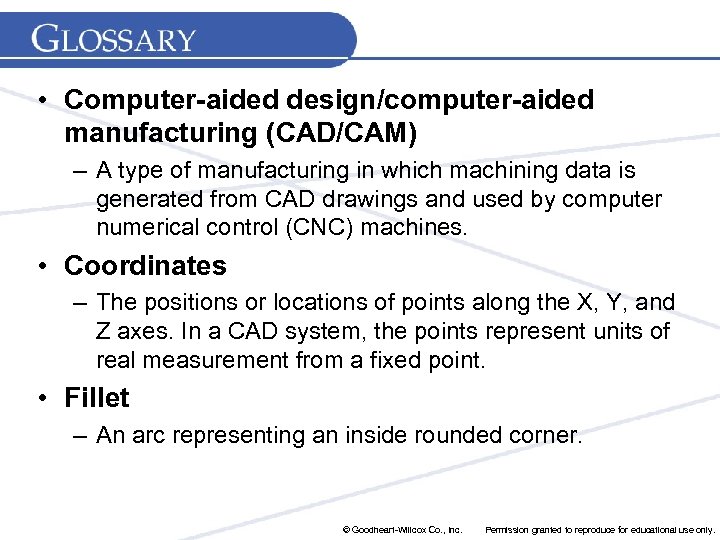 GLOSSARY

• Computer-aided design/computer-aided manufacturing (CAD/CAM)

– A type of manufacturing in which machining data is generated from CAD drawings and used by computer numerical control (CNC) machines.

• Coordinates

– The positions or locations of points along the X, Y, and Z axes. In a CAD system, the points represent units of real measurement from a fixed point.

• Fillet

– An arc representing an inside rounded corner.

© Goodheart-Willcox Co., Inc. Permission granted to reproduce for educational use only.